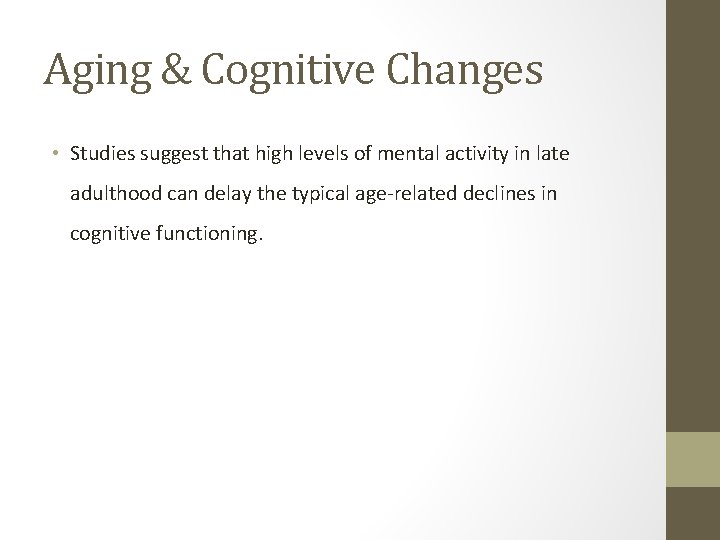 Aging & Cognitive Changes

• Studies suggest that high levels of mental activity in late adulthood can delay the typical age-related declines in cognitive functioning.